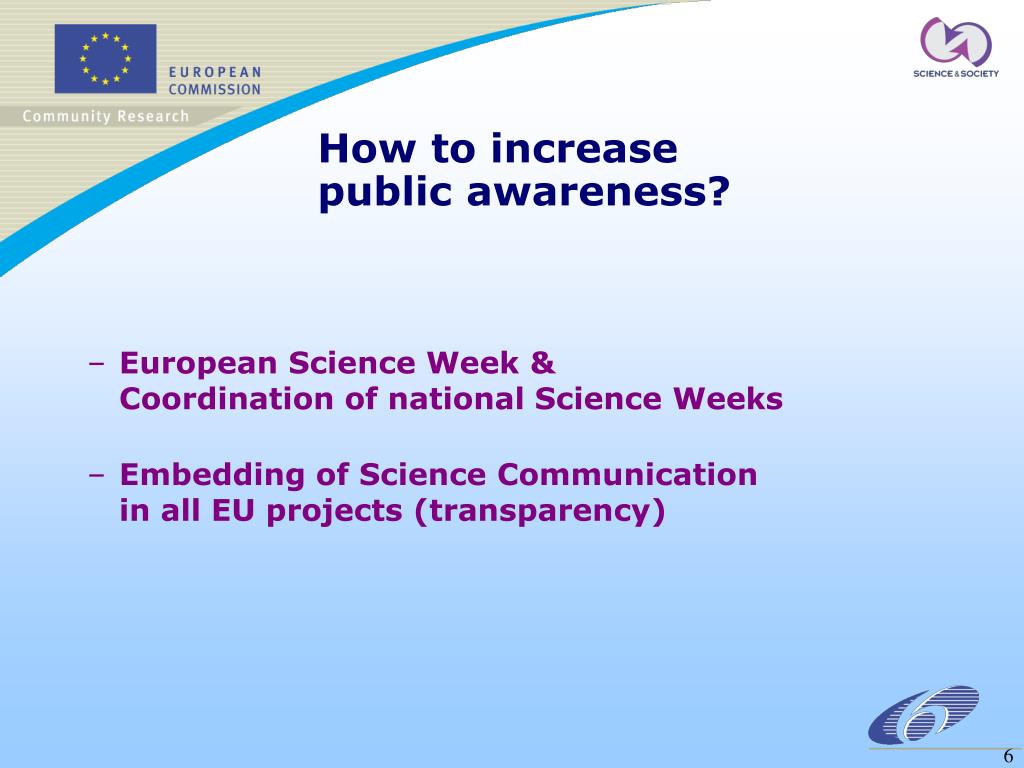 EUROPEAN COMMISSION

Community Research

SCIENCE & SOCIETY

How to increase public awareness?

– European Science Week & Coordination of national Science Weeks

– Embedding of Science Communication in all EU projects (transparency)

6